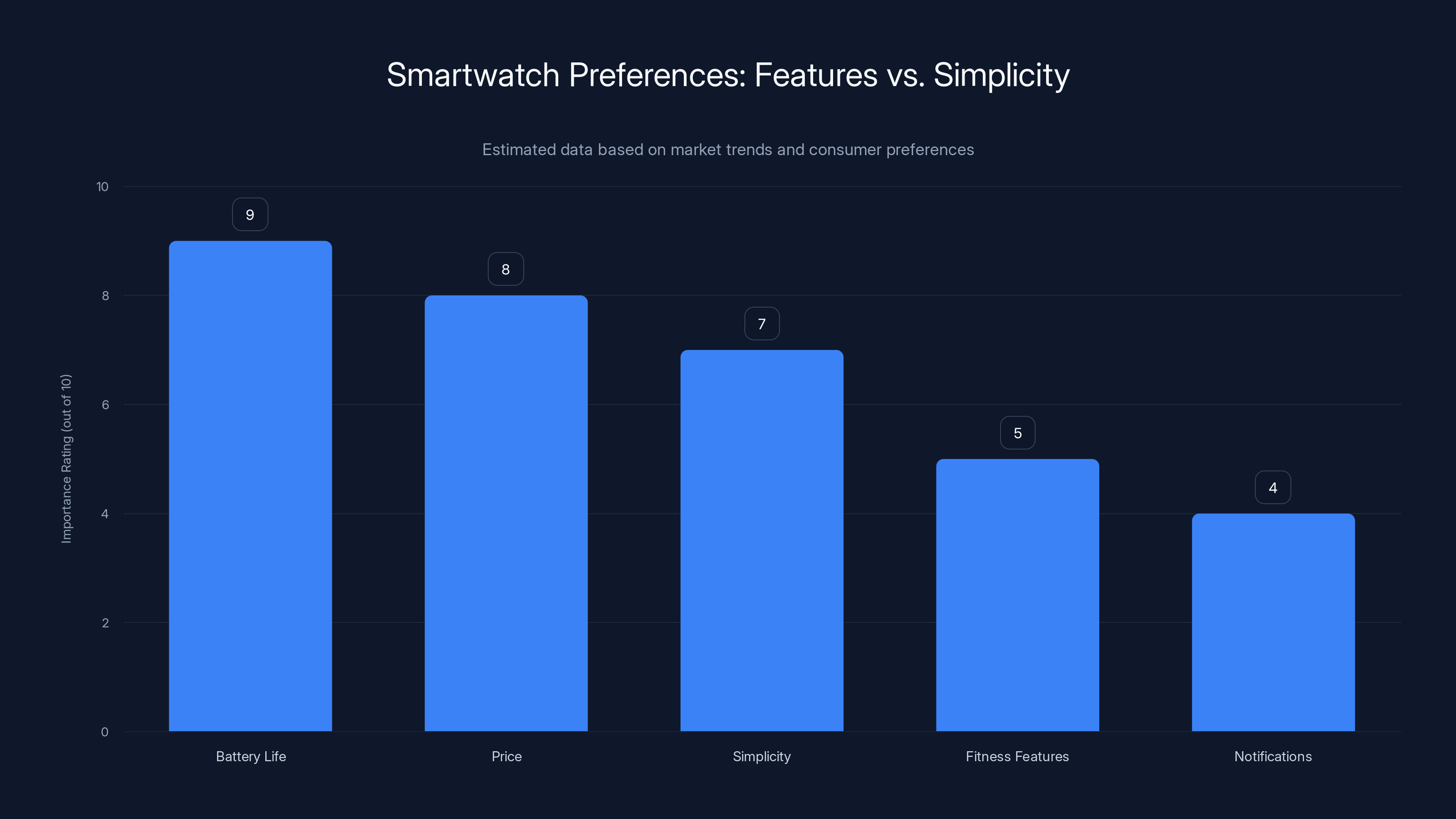 Smartwatch Preferences: Features vs. Simplicity

Estimated data based on market trends and consumer preferences

Importance Rating (out of 10)

10
8
6
4
2
0

9
8
7
5
4

Battery Life
Price
Simplicity
Fitness Features
Notifications